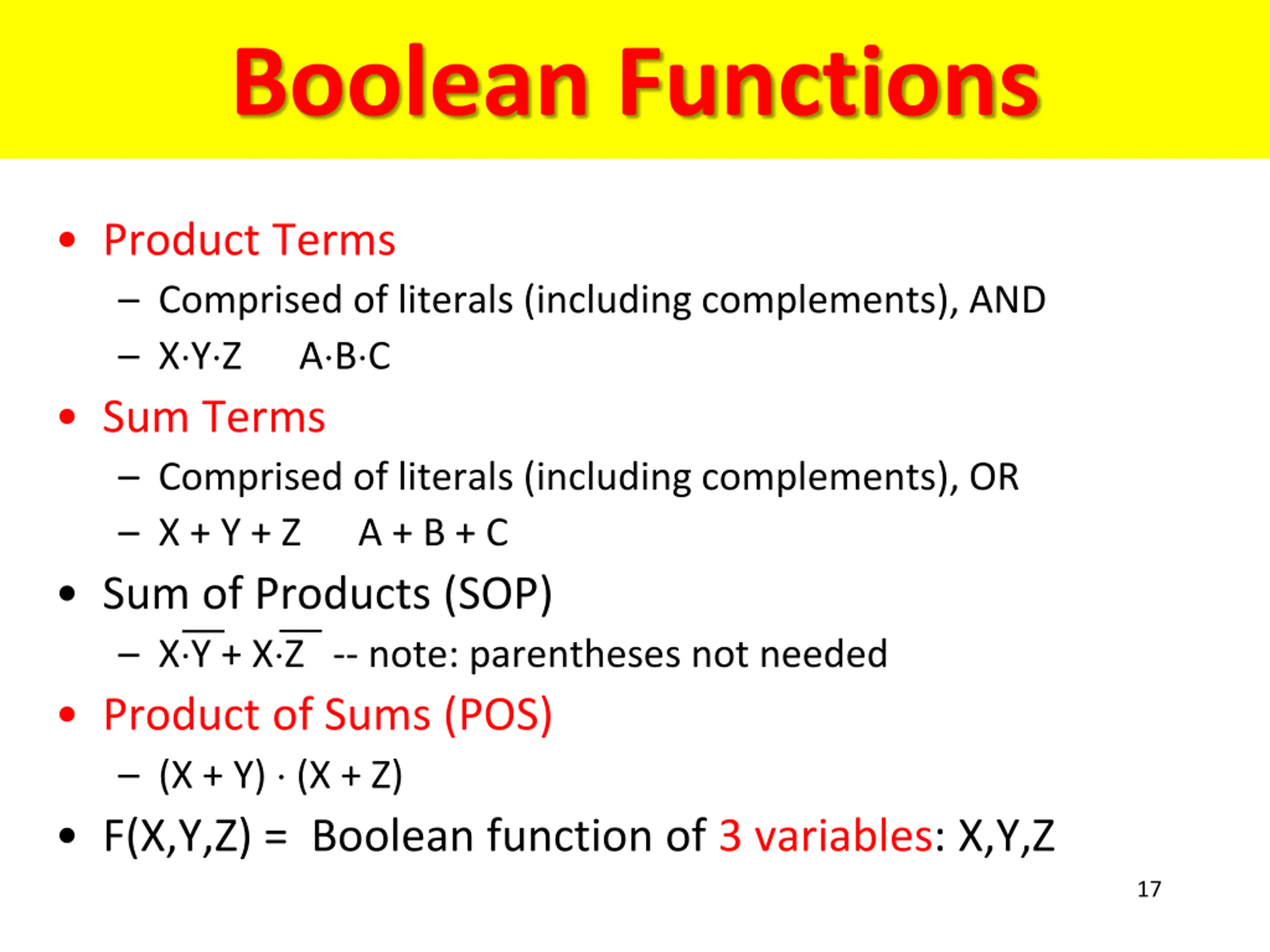 Boolean Functions

• Product Terms
– Comprised of literals (including complements), AND
– $X \cdot Y \cdot Z$   $A \cdot B \cdot C$

• Sum Terms
– Comprised of literals (including complements), OR
– $X + Y + Z$   $A + B + C$

• Sum of Products (SOP)
– $X \cdot \overline{Y} + X \cdot \overline{Z}$ -- note: parentheses not needed

• Product of Sums (POS)
– $(X + Y) \cdot (X + Z)$

• F(X,Y,Z) = Boolean function of 3 variables: X,Y,Z

17